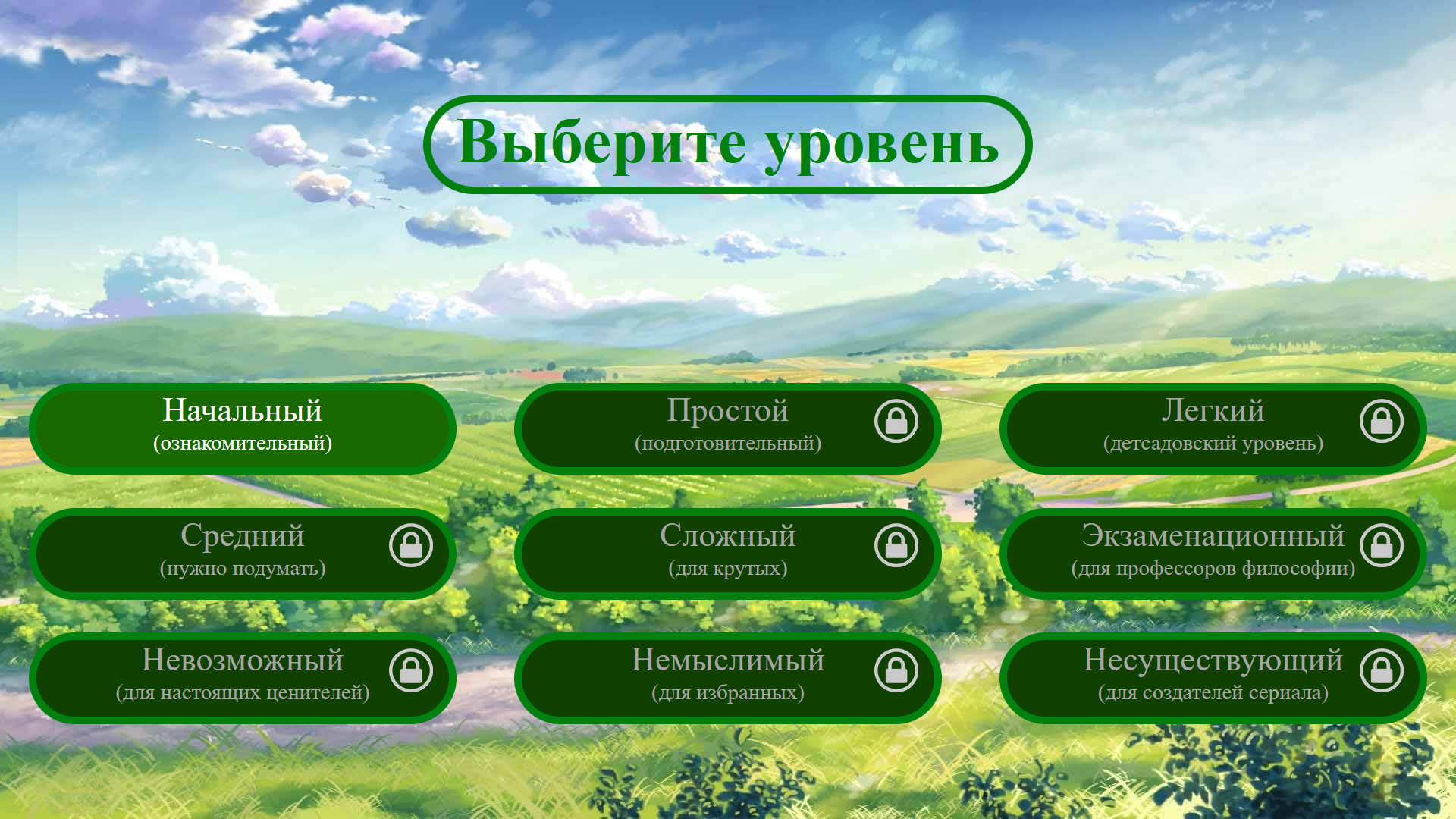 Выберите уровень

Начальный
(ознакомительный)

Простой
(подготовительный)

Легкий
(детсадовский уровень)

Средний
(нужно подумать)

Сложный
(для крутых)

Экзаменационный
(для профессоров философии)

Невозможный
(для настоящих ценителей)

Немыслимый
(для избранных)

Несуществующий
(для создателей сериала)